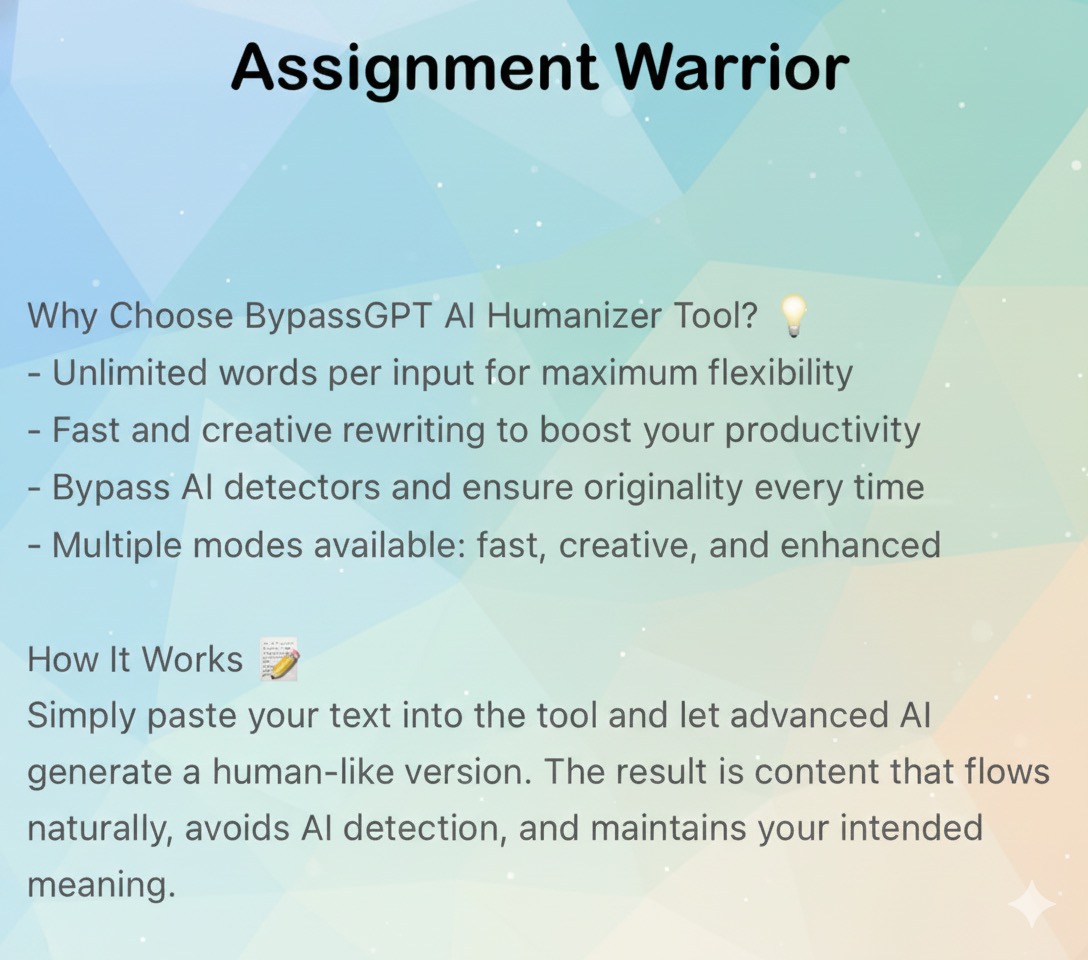 Assignment Warrior

Why Choose BypassGPT AI Humanizer Tool? 💡
- Unlimited words per input for maximum flexibility
- Fast and creative rewriting to boost your productivity
- Bypass AI detectors and ensure originality every time
- Multiple modes available: fast, creative, and enhanced

How It Works 📝
Simply paste your text into the tool and let advanced AI generate a human-like version. The result is content that flows naturally, avoids AI detection, and maintains your intended meaning.